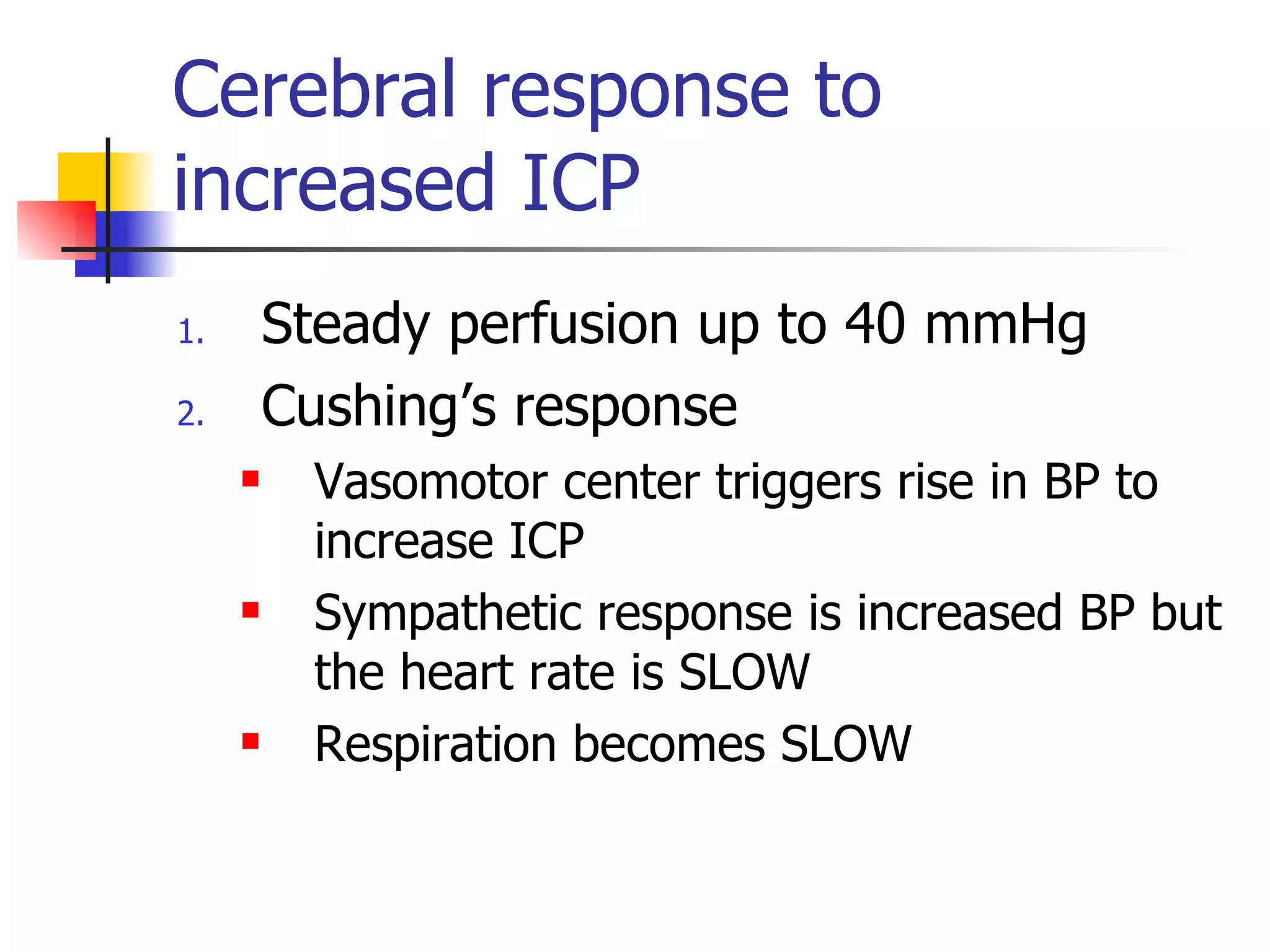 Cerebral response to increased ICP

1. Steady perfusion up to 40 mmHg
2. Cushing’s response
   ▪ Vasomotor center triggers rise in BP to increase ICP
   ▪ Sympathetic response is increased BP but the heart rate is SLOW
   ▪ Respiration becomes SLOW